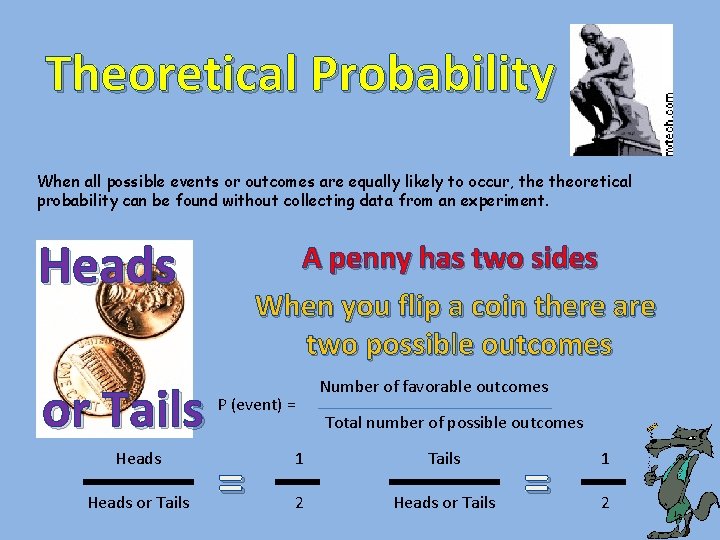 Theoretical Probability

mtech.com

When all possible events or outcomes are equally likely to occur, the theoretical probability can be found without collecting data from an experiment.

Heads

or Tails

A penny has two sides

When you flip a coin there are two possible outcomes

P (event) = $\frac{\text{Number of favorable outcomes}}{\text{Total number of possible outcomes}}$

$\frac{\text{Heads}}{\text{Heads or Tails}} = \frac{1}{2}$ $\frac{\text{Tails}}{\text{Heads or Tails}} = \frac{1}{2}$